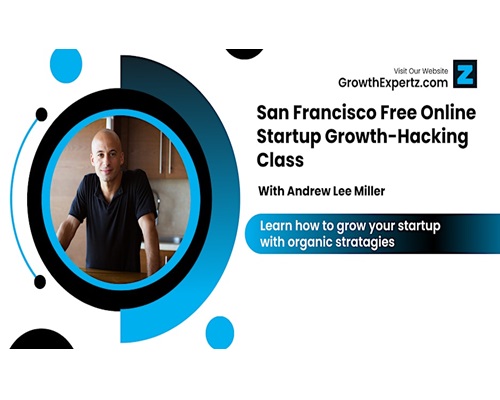 Visit Our Website
GrowthExpertz.com

Z

San Francisco Free Online Startup Growth-Hacking Class

With Andrew Lee Miller

Learn how to grow your startup with organic stratagies